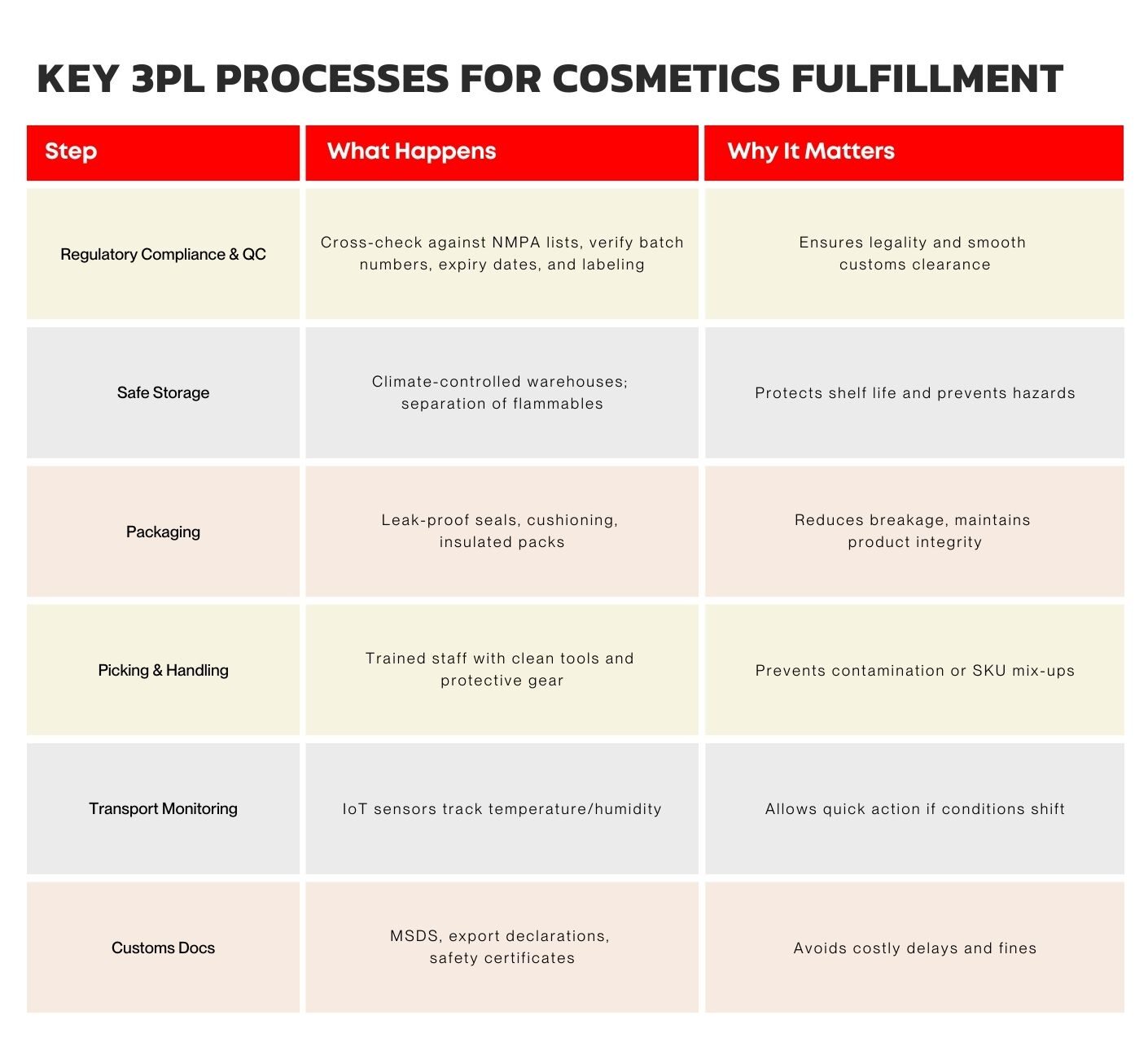 KEY 3PL PROCESSES FOR COSMETICS FULFILLMENT

| Step | What Happens | Why It Matters |
|---|---|---|
| Regulatory Compliance & QC | Cross-check against NMPA lists, verify batch numbers, expiry dates, and labeling | Ensures legality and smooth customs clearance |
| Safe Storage | Climate-controlled warehouses; separation of flammables | Protects shelf life and prevents hazards |
| Packaging | Leak-proof seals, cushioning, insulated packs | Reduces breakage, maintains product integrity |
| Picking & Handling | Trained staff with clean tools and protective gear | Prevents contamination or SKU mix-ups |
| Transport Monitoring | IoT sensors track temperature/humidity | Allows quick action if conditions shift |
| Customs Docs | MSDS, export declarations, safety certificates | Avoids costly delays and fines |